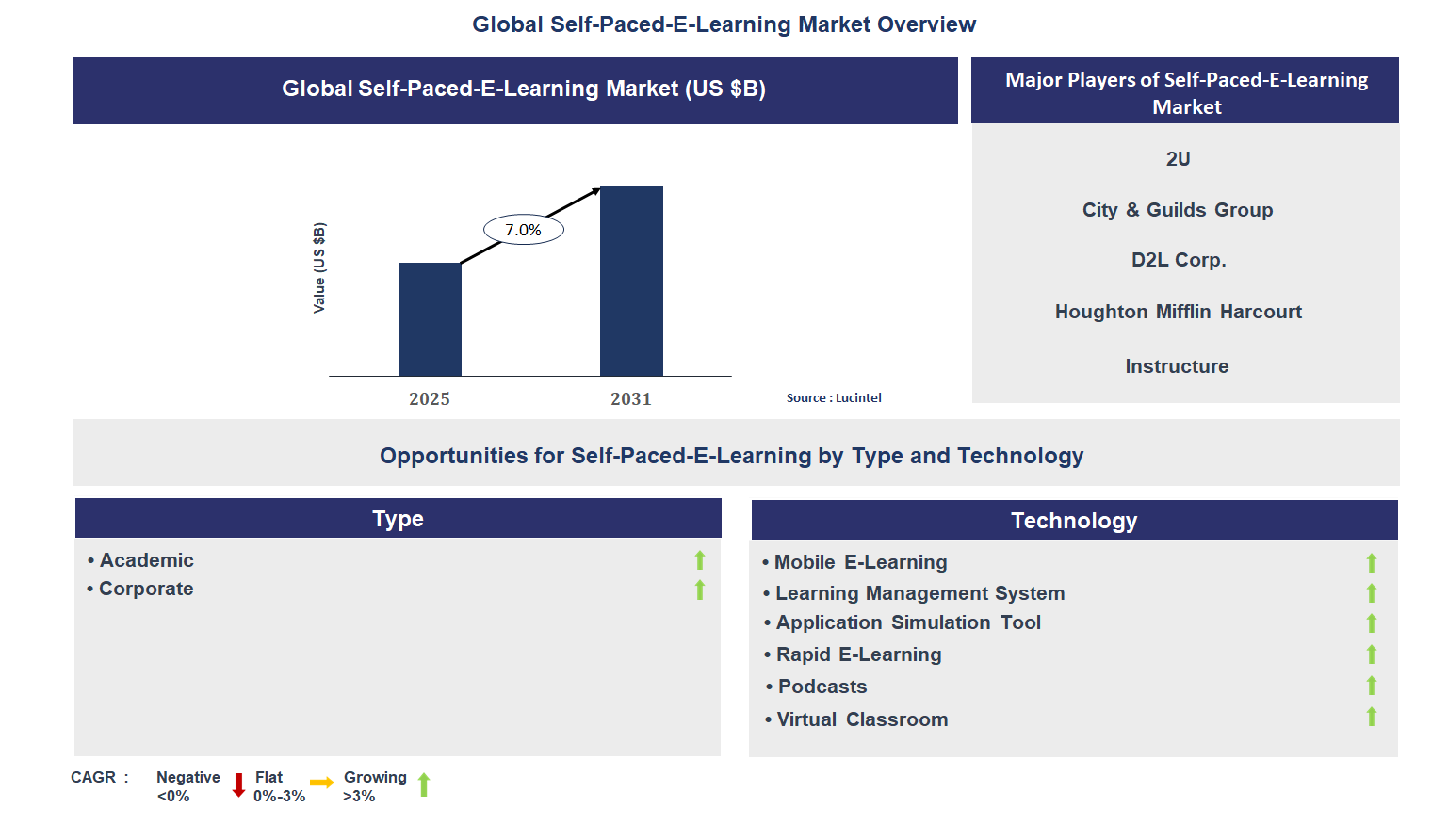 Global Self-Paced-E-Learning Market Overview

Global Self-Paced-E-Learning Market (US $B)

Value (US $B)

7.0%

2025

2031

Source : Lucintel

Major Players of Self-Paced-E-Learning Market

2U

City & Guilds Group

D2L Corp.

Houghton Mifflin Harcourt

Instructure

Opportunities for Self-Paced-E-Learning by Type and Technology

Type

• Academic
• Corporate

Technology

• Mobile E-Learning
• Learning Management System
• Application Simulation Tool
• Rapid E-Learning
• Podcasts
• Virtual Classroom

CAGR : Negative <0% Flat 0%-3% Growing >3%